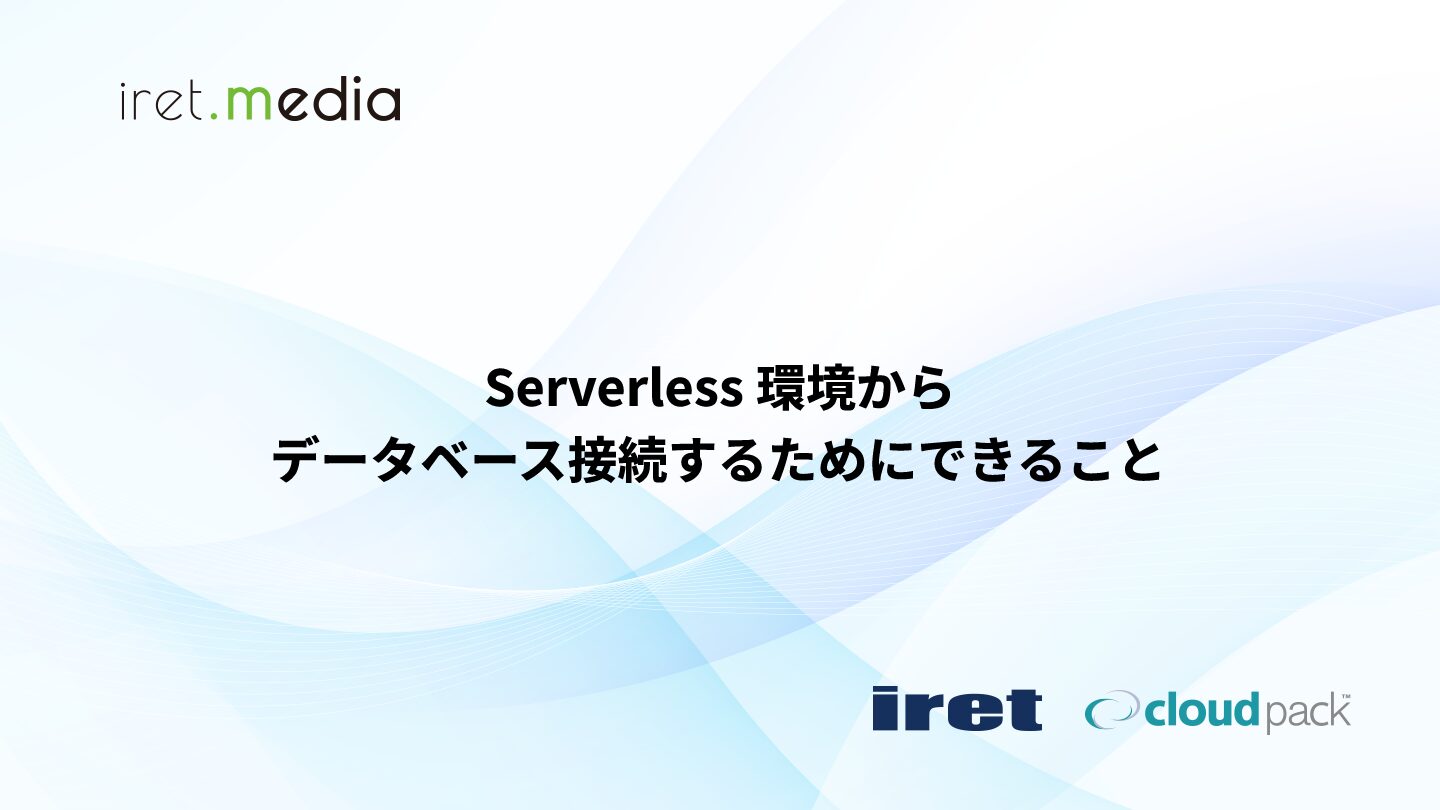 iret.media

Serverless 環境から
データベース接続するためにできること

iret

cloudpack™